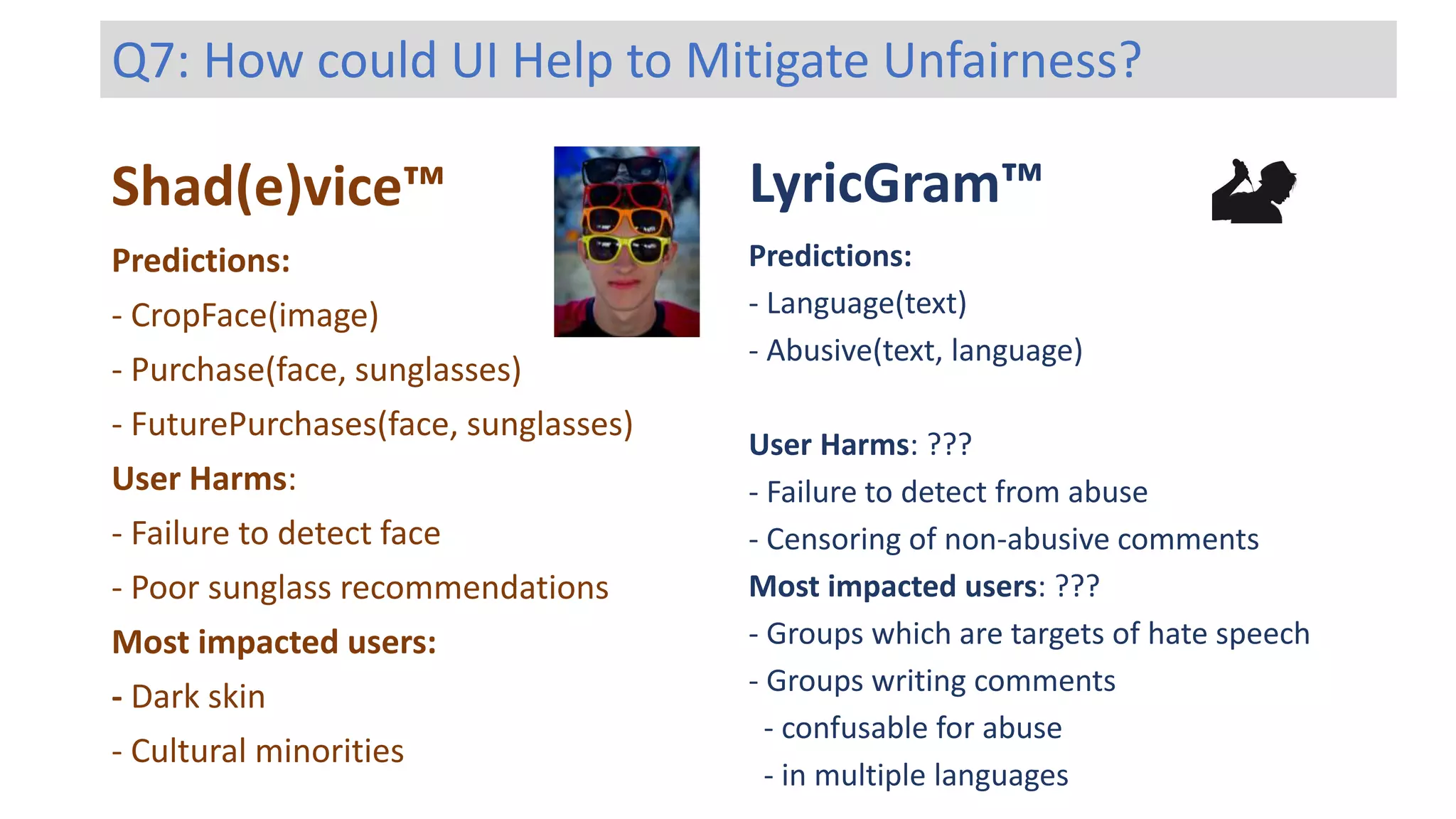 Q7: How could UI Help to Mitigate Unfairness?

Shad(e)vice™

Predictions:

- CropFace(image)

- Purchase(face, sunglasses)

- FuturePurchases(face, sunglasses)

User Harms:

- Failure to detect face

- Poor sunglass recommendations

Most impacted users:

- Dark skin

- Cultural minorities

LyricGram™

Predictions:

- Language(text)

- Abusive(text, language)

User Harms: ???

- Failure to detect from abuse

- Censoring of non-abusive comments

Most impacted users: ???

- Groups which are targets of hate speech

- Groups writing comments

- confusable for abuse

- in multiple languages